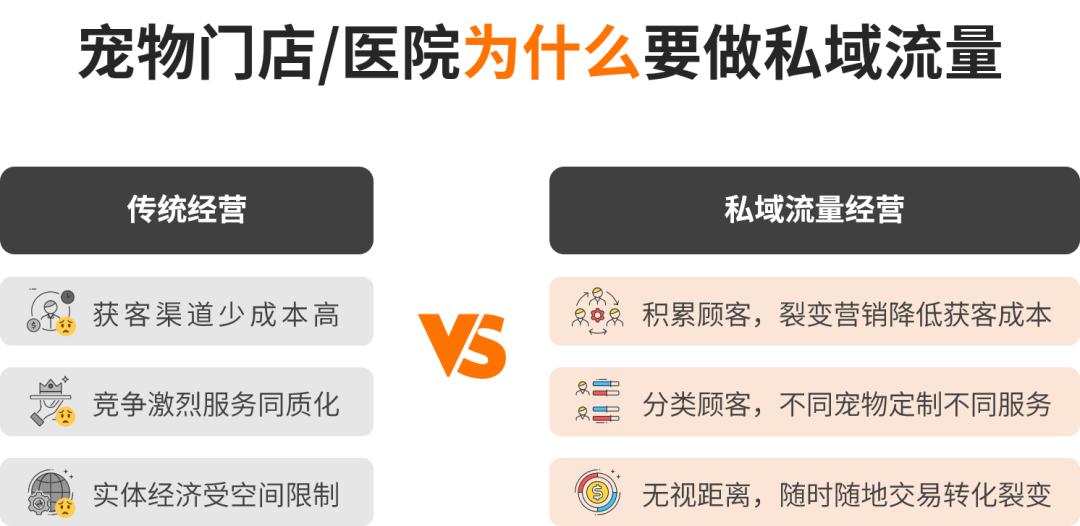 宠物门店/医院为什么要做私域流量

传统经营

获客渠道少成本高

竞争激烈服务同质化

实体经济受空间限制

VS

私域流量经营

积累顾客，裂变营销降低获客成本

分类顾客，不同宠物定制不同服务

无视距离，随时随地交易转化裂变